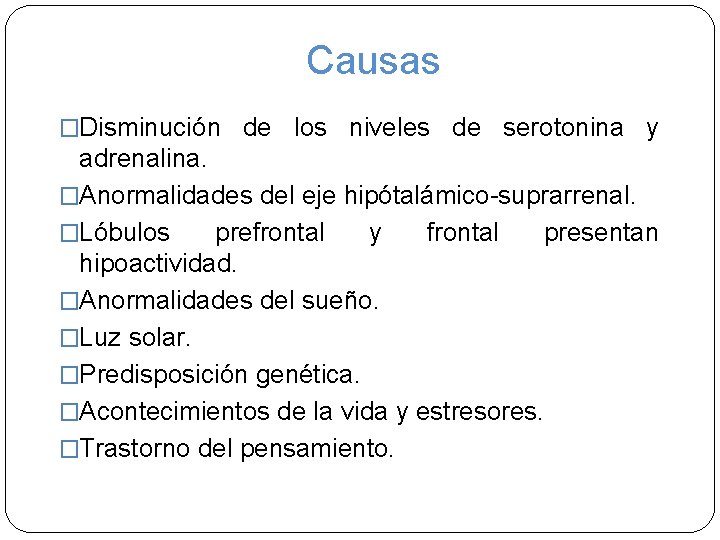 Causas

□Disminución de los niveles de serotonina y adrenalina.

□Anormalidades del eje hipótalámico-suprarrenal.

□Lóbulos prefrontal y frontal presentan hipoactividad.

□Anormalidades del sueño.

□Luz solar.

□Predisposición genética.

□Acontecimientos de la vida y estresores.

□Trastorno del pensamiento.